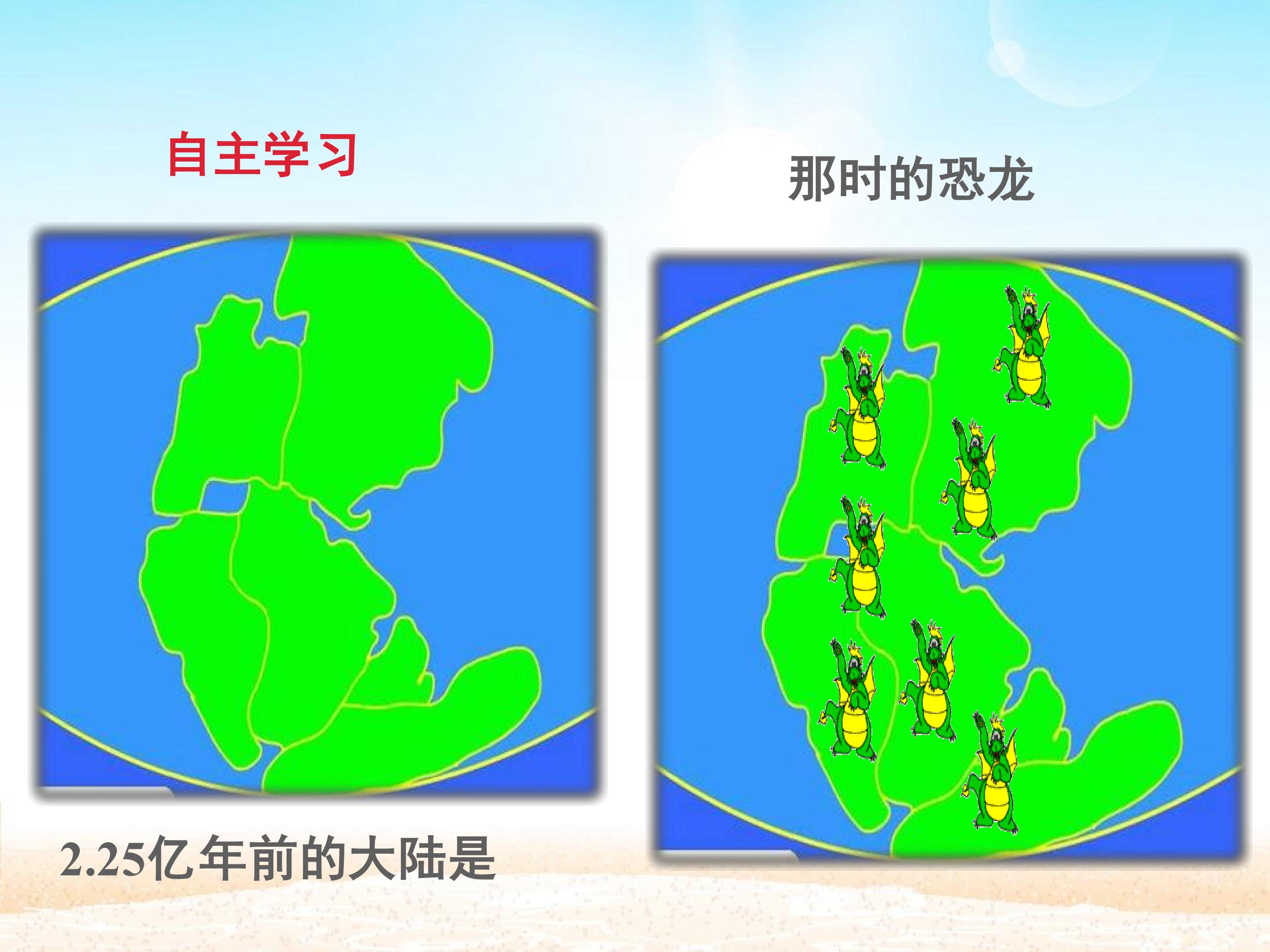 自主学习

那时的恐龙

2.25亿年前的大陆是